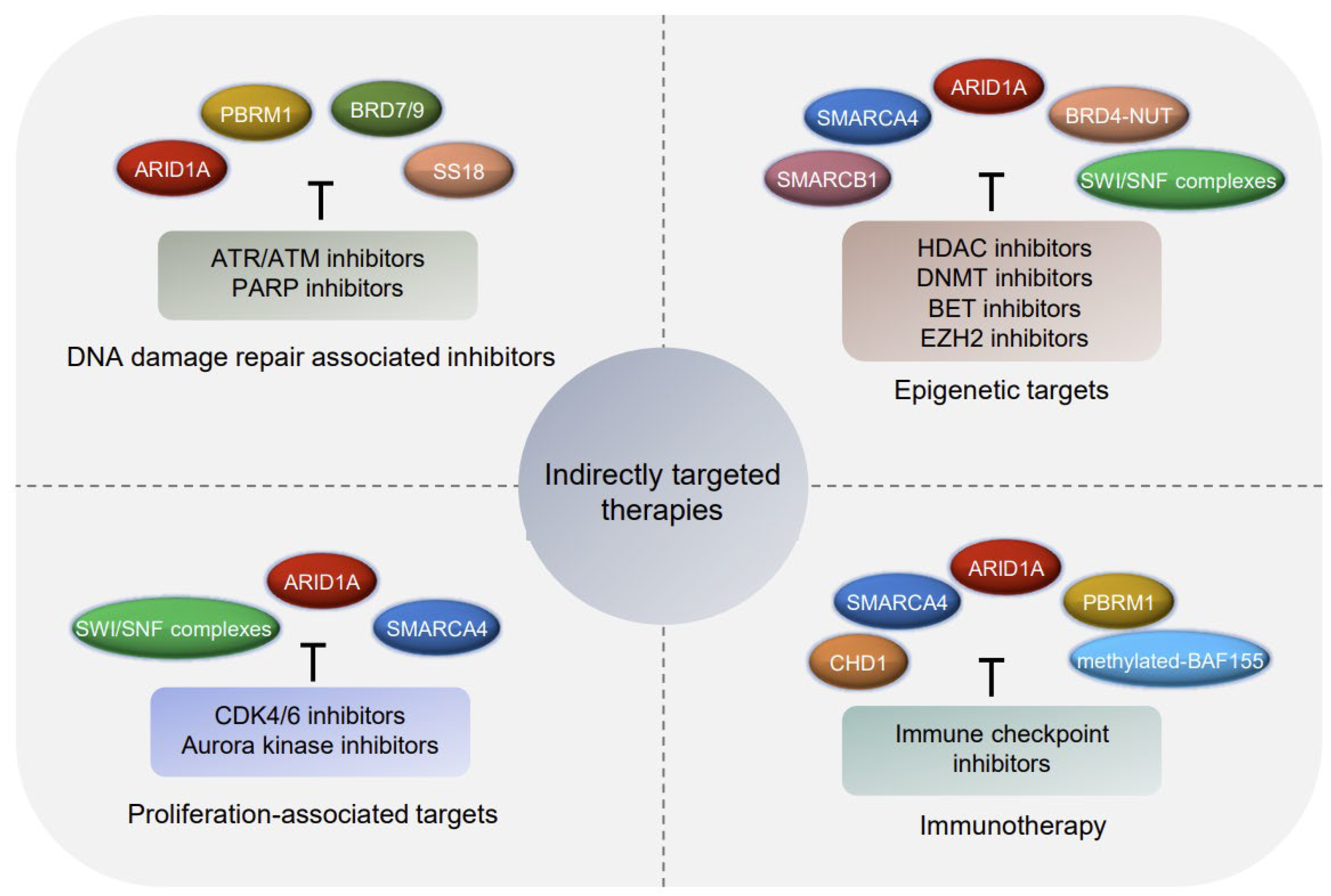 PBRM1
BRD7/9
ARID1A
SS18

ATR/ATM inhibitors
PARP inhibitors

DNA damage repair associated inhibitors

ARID1A
SMARCA4
BRD4-NUT
SMARCB1
SWI/SNF complexes

HDAC inhibitors
DNMT inhibitors
BET inhibitors
EZH2 inhibitors

Epigenetic targets

Indirectly targeted therapies

ARID1A
SWI/SNF complexes
SMARCA4

CDK4/6 inhibitors
Aurora kinase inhibitors

Proliferation-associated targets

ARID1A
SMARCA4
PBRM1
CHD1
methylated-BAF155

Immune checkpoint inhibitors

Immunotherapy